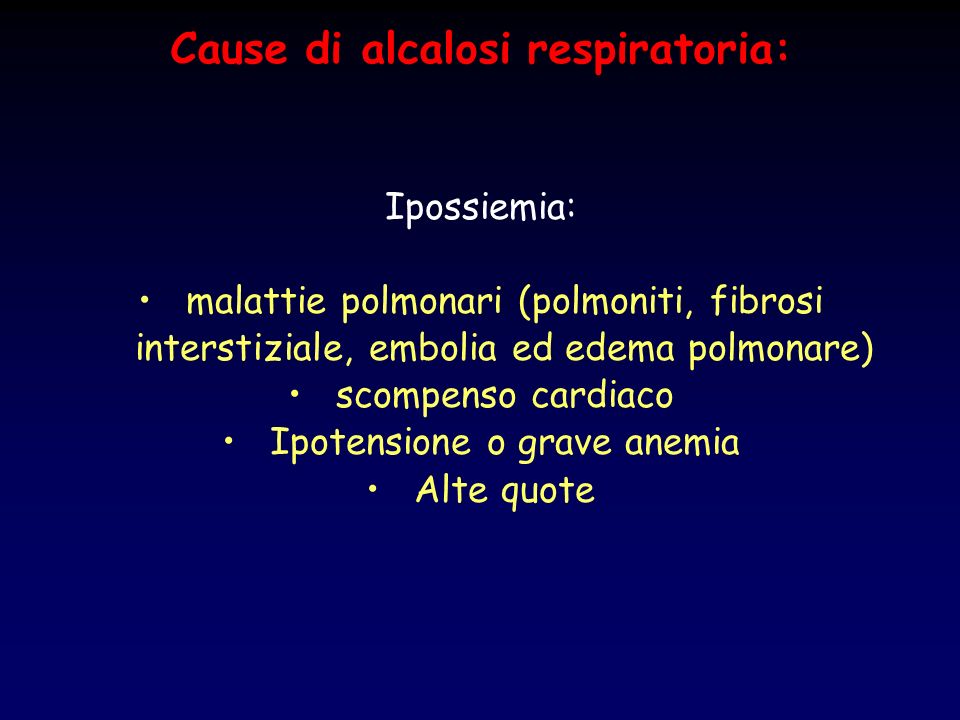 Cause di alcalosi respiratoria:

Ipossiemia:

• malattie polmonari (polmoniti, fibrosi interstiziale, embolia ed edema polmonare)
• scompenso cardiaco
• Ipotensione o grave anemia
• Alte quote